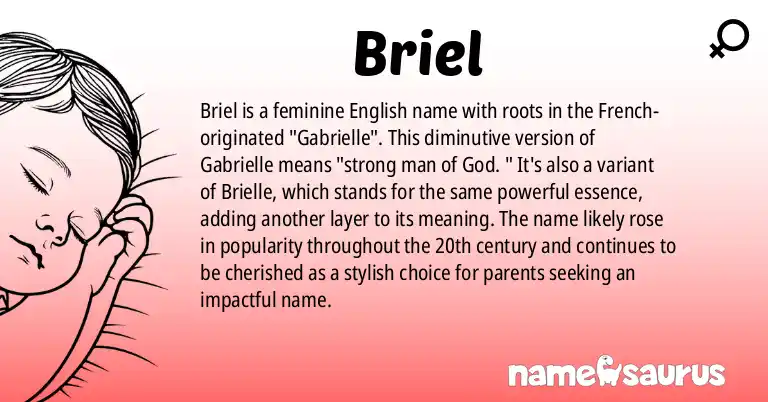 Briel

Briel is a feminine English name with roots in the French-originated "Gabrielle". This diminutive version of Gabrielle means "strong man of God. " It's also a variant of Brielle, which stands for the same powerful essence, adding another layer to its meaning. The name likely rose in popularity throughout the 20th century and continues to be cherished as a stylish choice for parents seeking an impactful name.

namesaurus